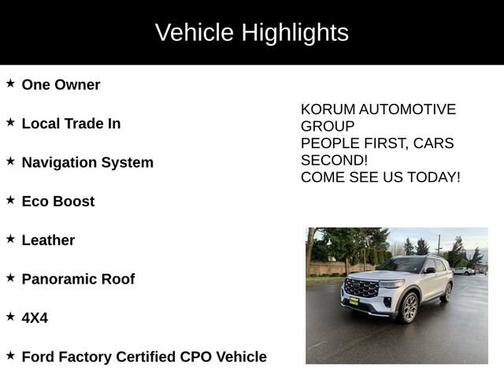 Vehicle Highlights

★ One Owner

★ Local Trade In

★ Navigation System

★ Eco Boost

★ Leather

★ Panoramic Roof

★ 4X4

★ Ford Factory Certified CPO Vehicle

KORUM AUTOMOTIVE GROUP
PEOPLE FIRST, CARS SECOND!
COME SEE US TODAY!